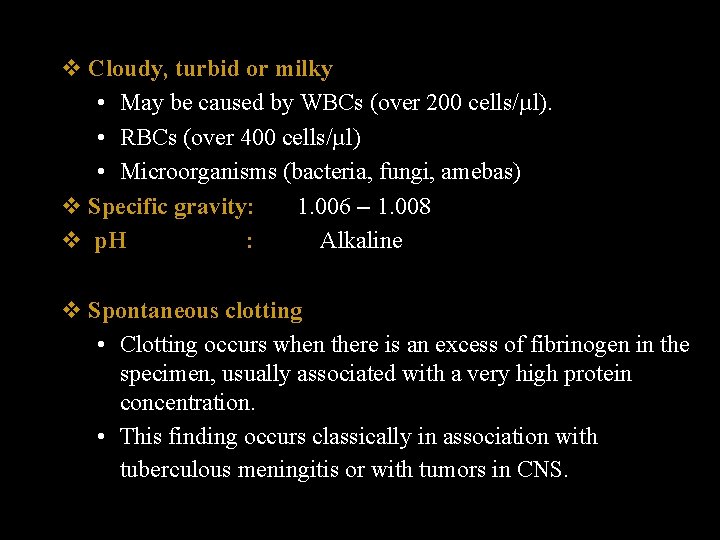 ❖ Cloudy, turbid or milky

• May be caused by WBCs (over 200 cells/μl).

• RBCs (over 400 cells/μl)

• Microorganisms (bacteria, fungi, amebas)

❖ Specific gravity: 1.006 – 1.008

❖ pH : Alkaline

❖ Spontaneous clotting

• Clotting occurs when there is an excess of fibrinogen in the specimen, usually associated with a very high protein concentration.

• This finding occurs classically in association with tuberculous meningitis or with tumors in CNS.